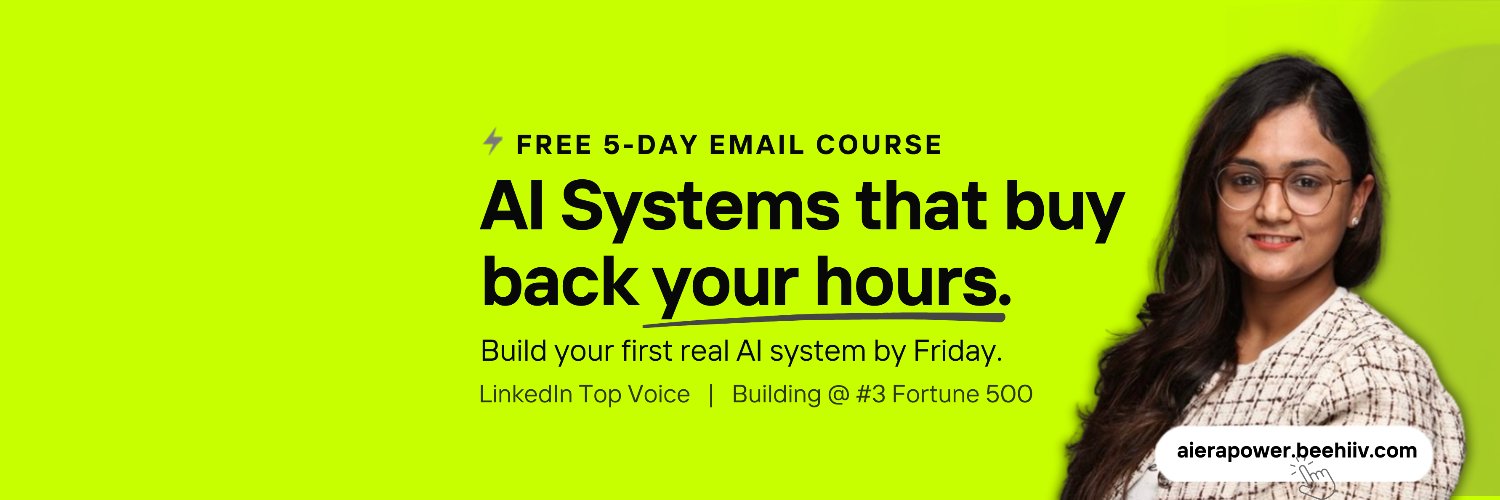 FREE 5-DAY EMAIL COURSE

AI Systems that buy back your hours.

Build your first real AI system by Friday.

LinkedIn Top Voice | Building @ #3 Fortune 500

aierapower.beehiiv.com